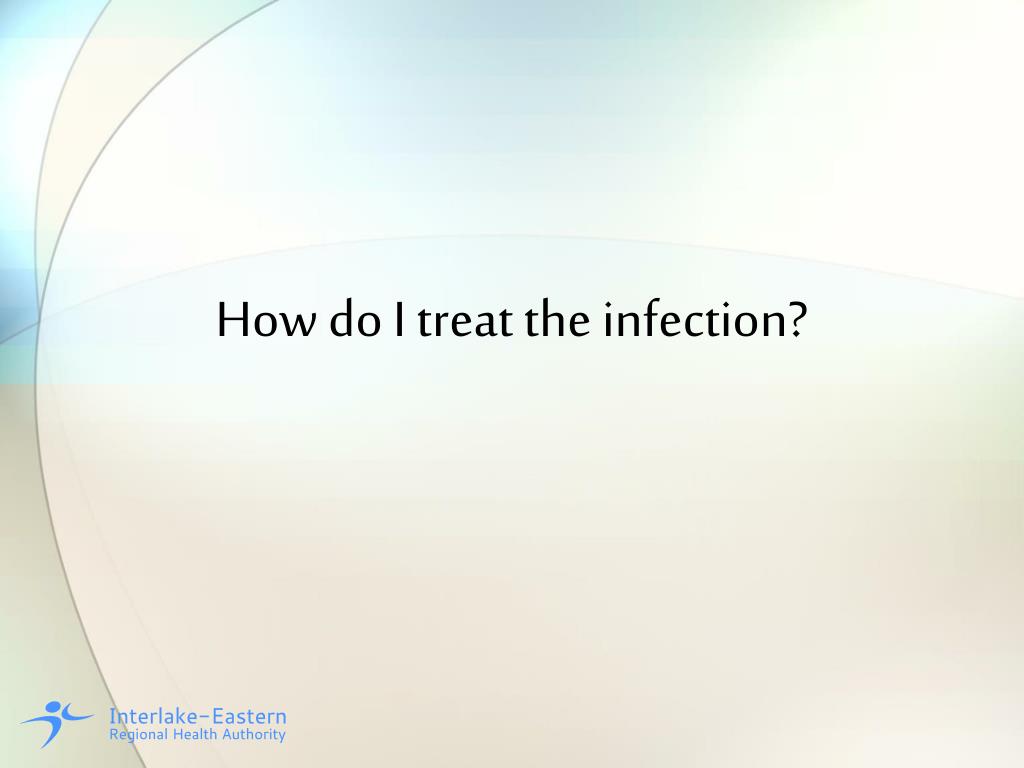 How do I treat the infection?

Interlake-Eastern
Regional Health Authority